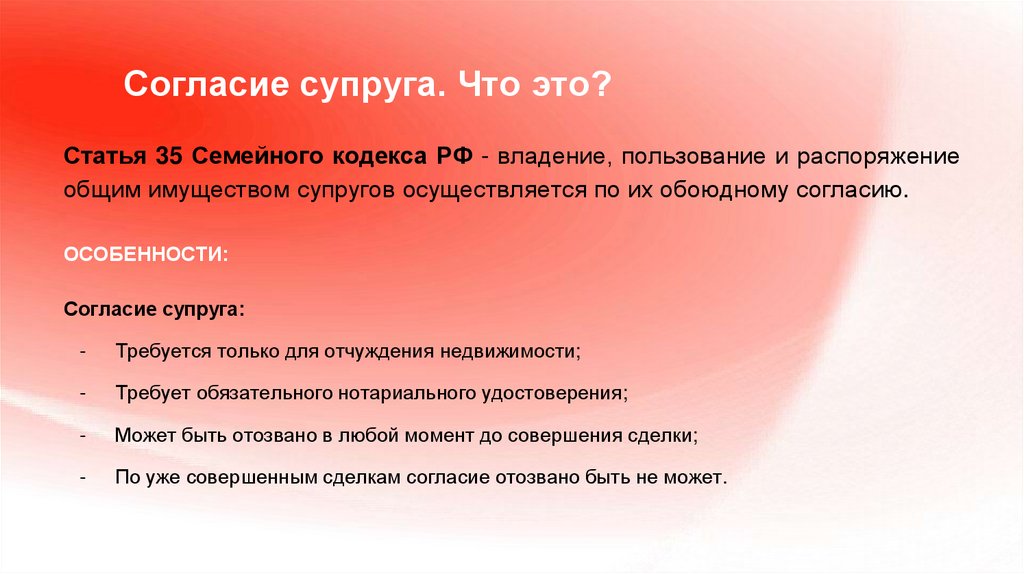 Согласие супруга. Что это?

Статья 35 Семейного кодекса РФ - владение, пользование и распоряжение общим имуществом супругов осуществляется по их обоюдному согласию.

ОСОБЕННОСТИ:

Согласие супруга:

- Требуется только для отчуждения недвижимости;
- Требует обязательного нотариального удостоверения;
- Может быть отозвано в любой момент до совершения сделки;
- По уже совершенным сделкам согласие отозвано быть не может.